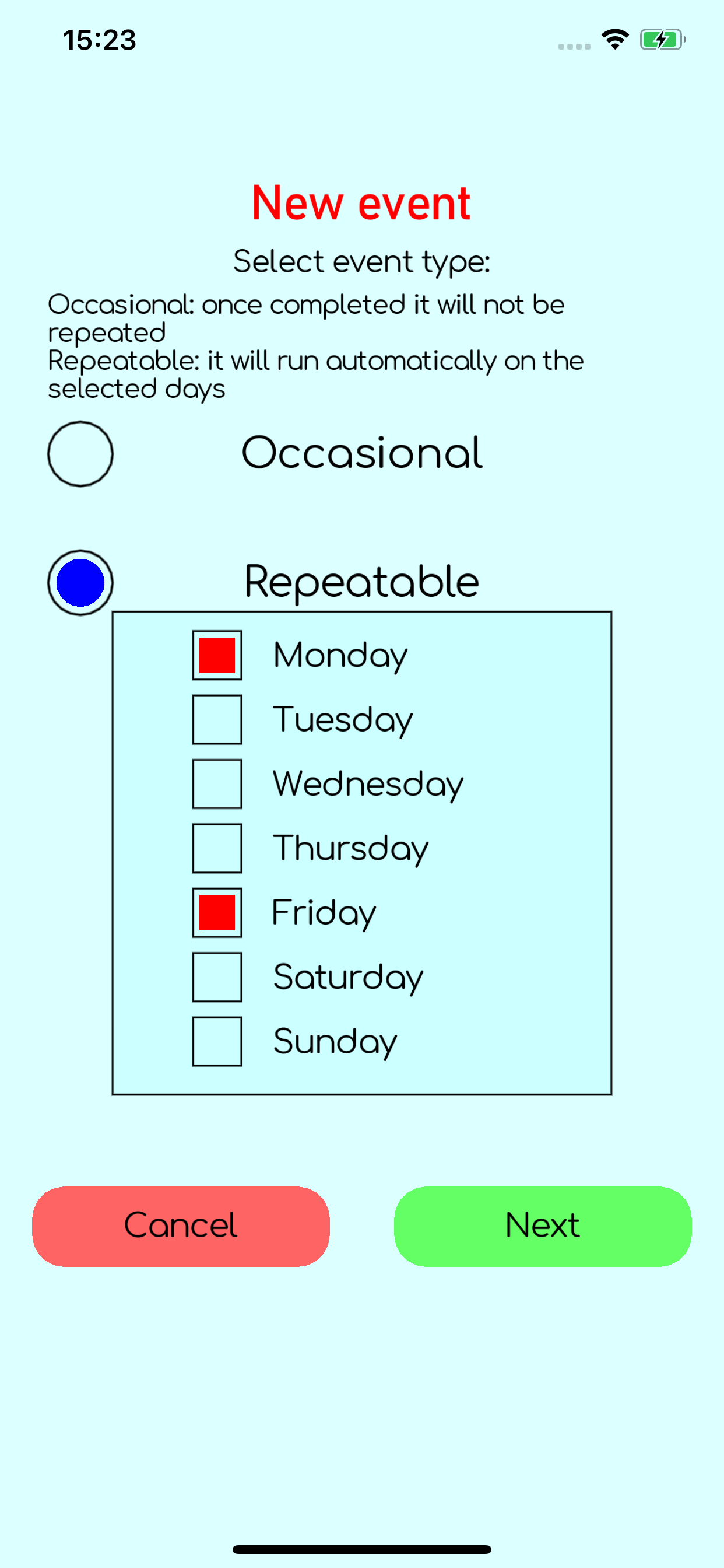 15:23

New event

Select event type:

Occasional: once completed it will not be repeated
Repeatable: it will run automatically on the selected days

Occasional

Repeatable

Monday
Tuesday
Wednesday
Thursday
Friday
Saturday
Sunday

Cancel

Next